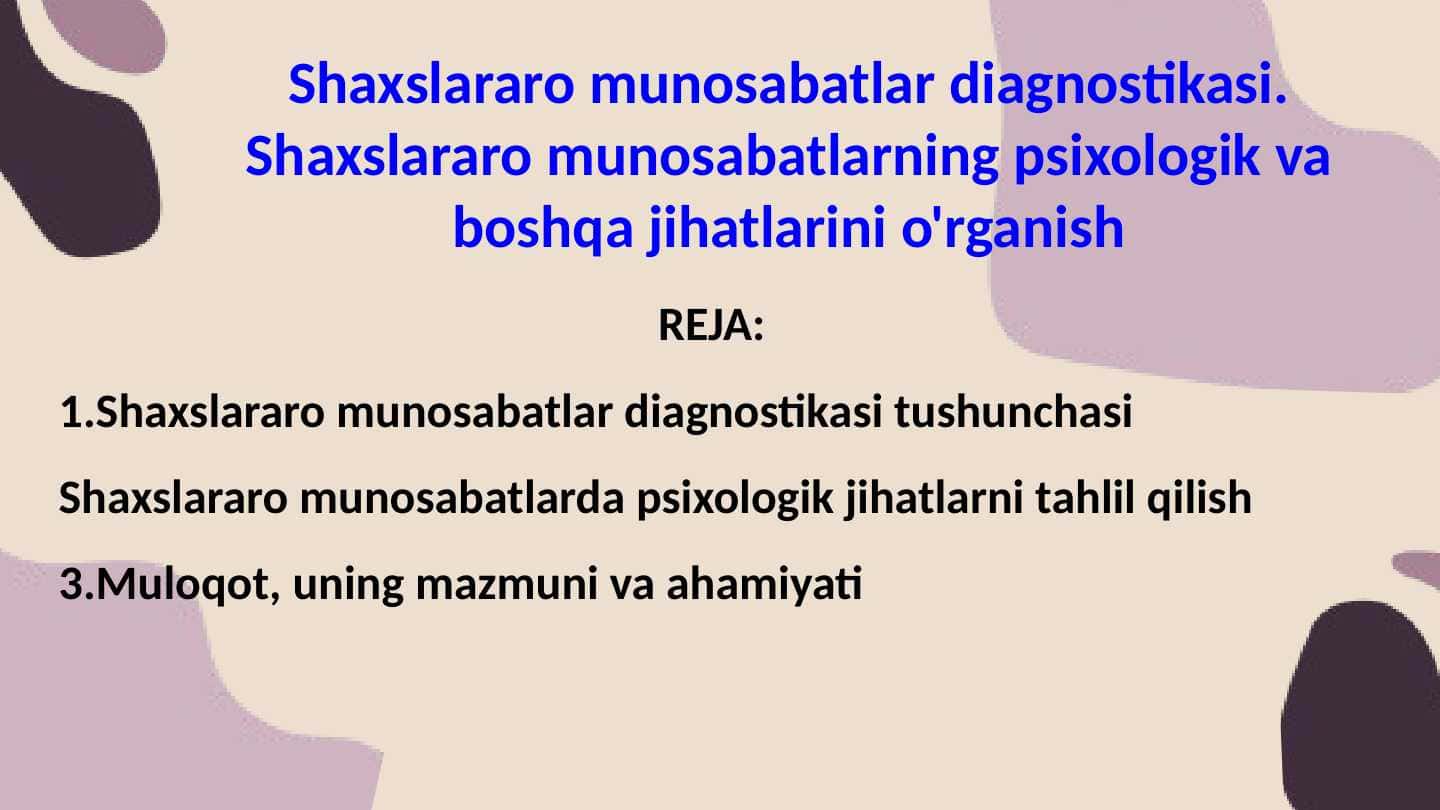 Shaxslararo munosabatlar diagnostikasi. Shaxslararo munosabatlarning psixologik va boshqa jihatlarini o'rganish

REJA:

1.Shaxslararo munosabatlar diagnostikasi tushunchasi

Shaxslararo munosabatlarda psixologik jihatlarni tahlil qilish

3.Muloqot, uning mazmuni va ahamiyati